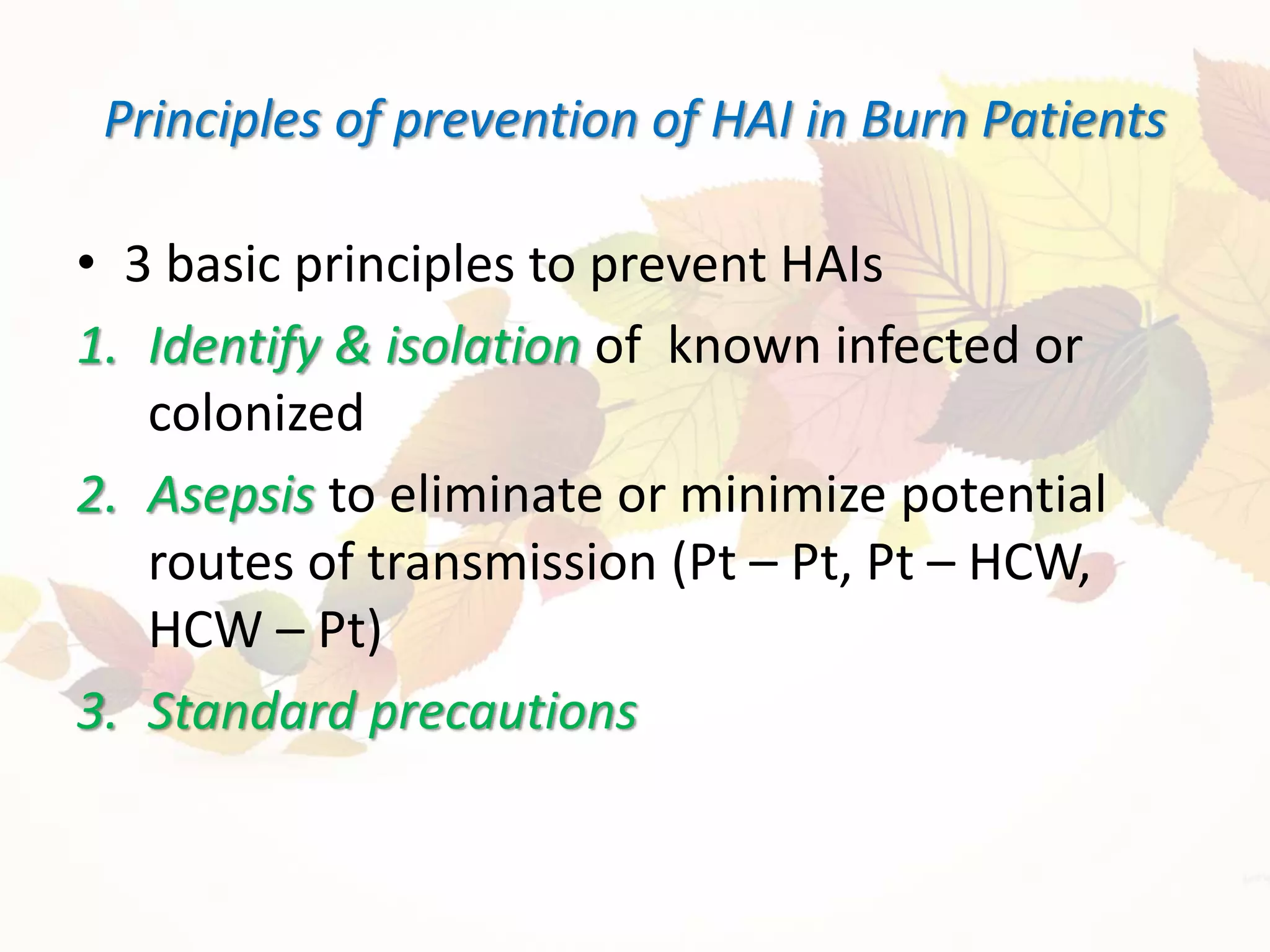 Principles of prevention of HAI in Burn Patients

• 3 basic principles to prevent HAIs

1. Identify & isolation of known infected or colonized

2. Asepsis to eliminate or minimize potential routes of transmission (Pt – Pt, Pt – HCW, HCW – Pt)

3. Standard precautions